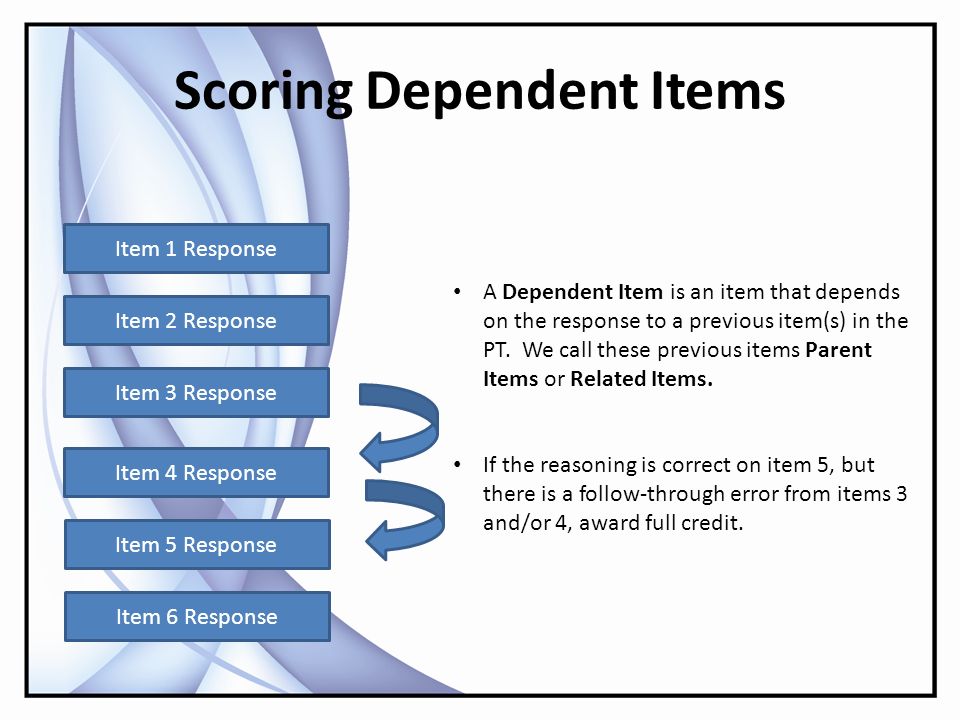 Scoring Dependent Items

Item 1 Response

Item 2 Response

Item 3 Response

Item 4 Response

Item 5 Response

Item 6 Response

• A Dependent Item is an item that depends on the response to a previous item(s) in the PT. We call these previous items Parent Items or Related Items.

• If the reasoning is correct on item 5, but there is a follow-through error from items 3 and/or 4, award full credit.